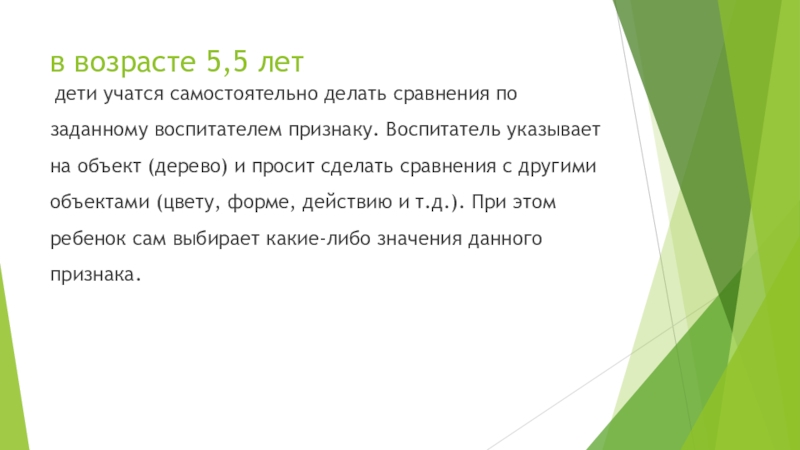 в возрасте 5,5 лет

дети учатся самостоятельно делать сравнения по заданному воспитателем признаку. Воспитатель указывает на объект (дерево) и просит сделать сравнения с другими объектами (цвету, форме, действию и т.д.). При этом ребенок сам выбирает какие-либо значения данного признака.